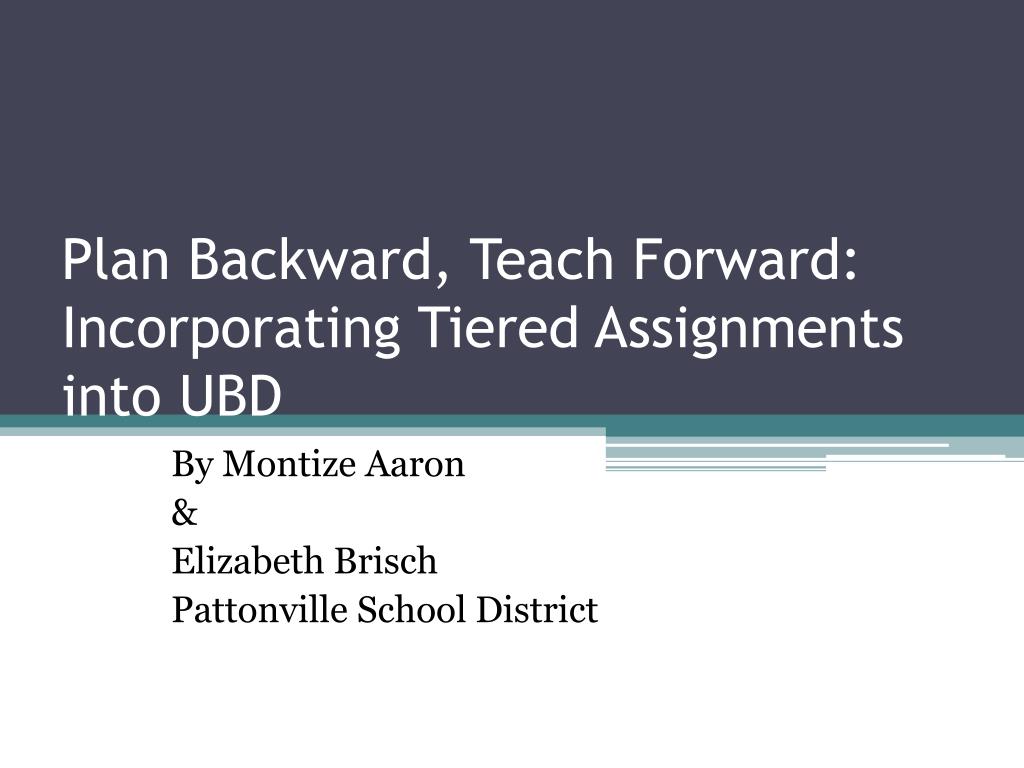 Plan Backward, Teach Forward: Incorporating Tiered Assignments into UBD

By Montize Aaron
&
Elizabeth Brisch
Pattonville School District